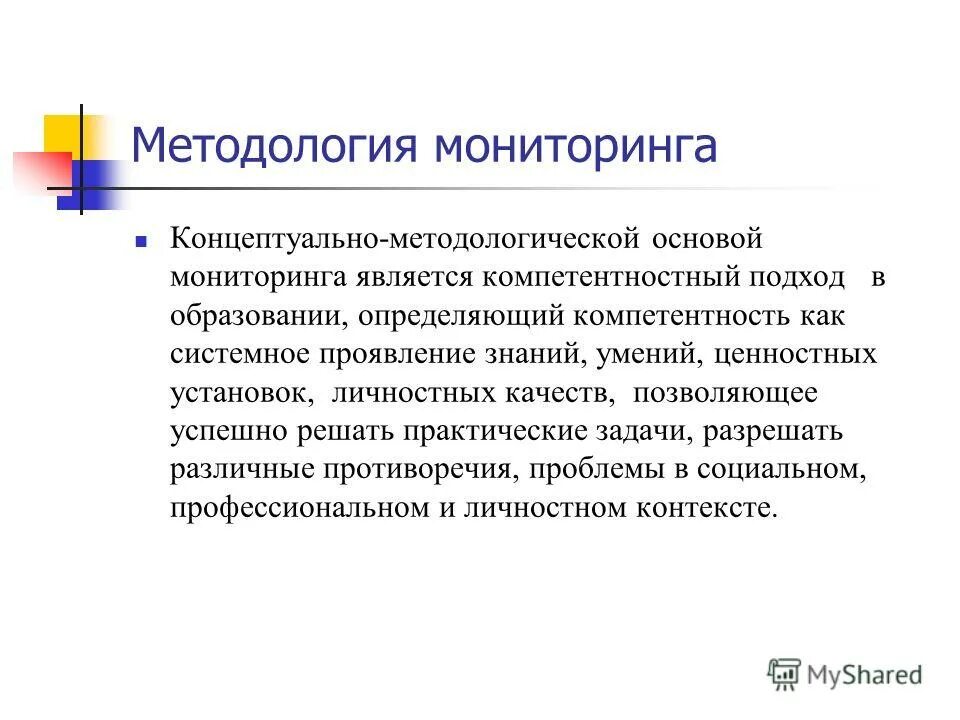 Методология мониторинга

Концептуально-методологической основой мониторинга является компетентностный подход в образовании, определяющий компетентность как системное проявление знаний, умений, ценностных установок, личностных качеств, позволяющее успешно решать практические задачи, разрешать различные противоречия, проблемы в социальном, профессиональном и личностном контексте.

MyShared